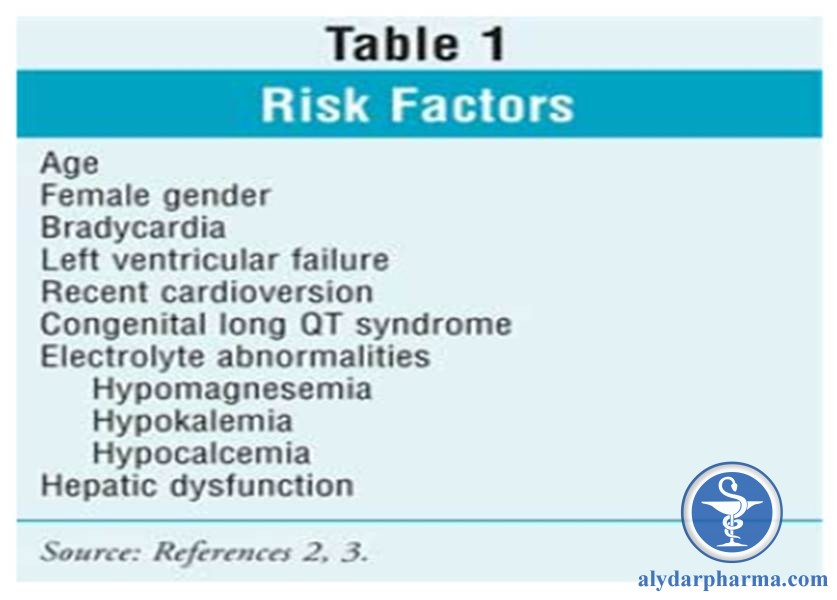 Table 1

Risk Factors

Age
Female gender
Bradycardia
Left ventricular failure
Recent cardioversion
Congenital long QT syndrome
Electrolyte abnormalities
Hypomagnesemia
Hypokalemia
Hypocalcemia
Hepatic dysfunction

Source: References 2, 3.

alydarpharma.com